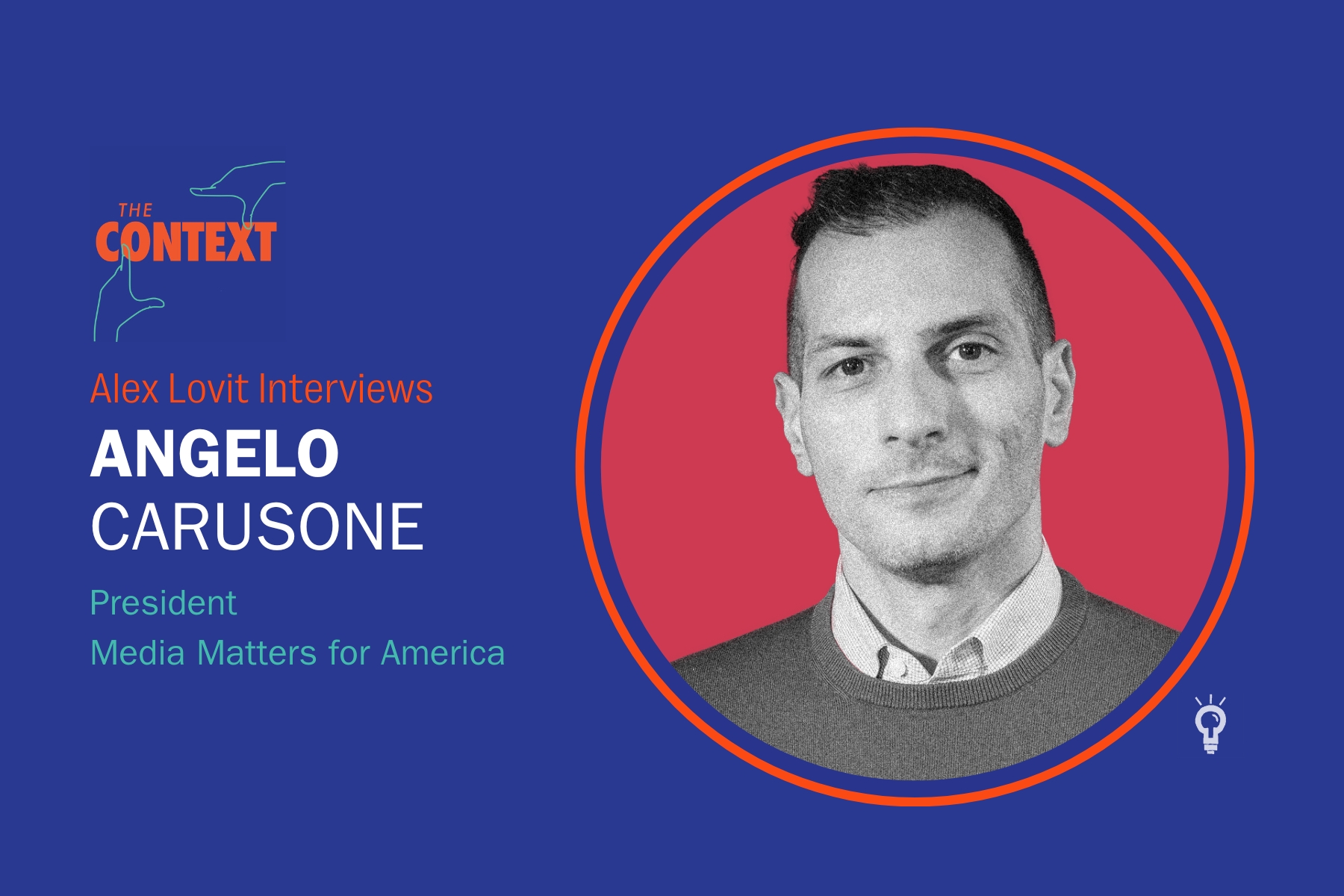 THE CONTEXT

Alex Lovit Interviews

ANGELO CARUSONE

President

Media Matters for America